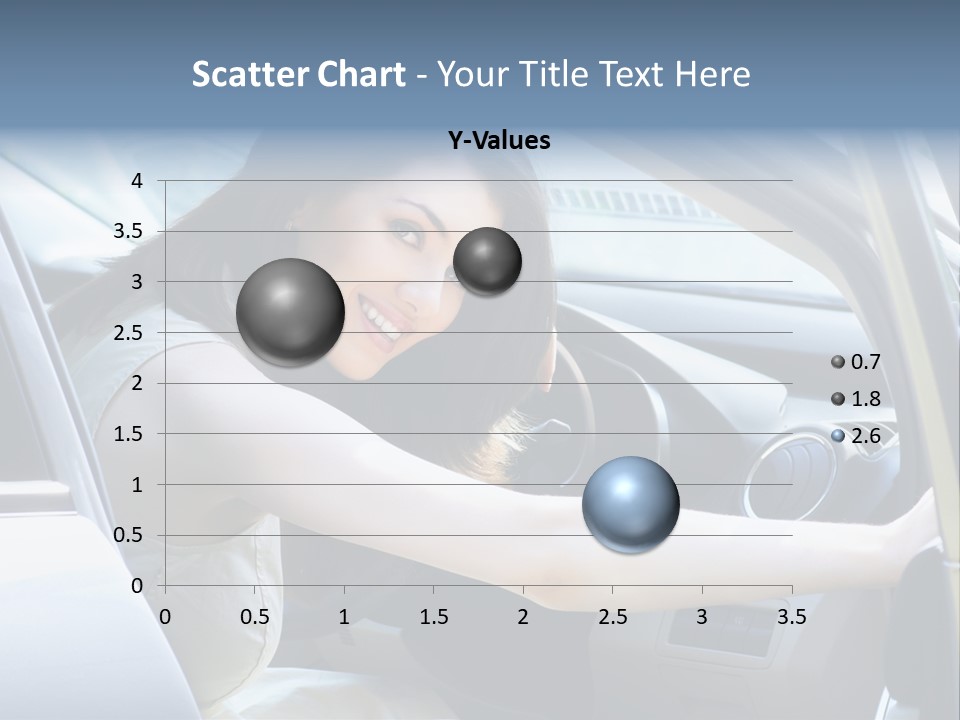 Scatter Chart - Your Title Text Here

Y-Values

4
3.5
3
2.5
2
1.5
1
0.5
0

0 0.5 1 1.5 2 2.5 3 3.5

0.7
1.8
2.6